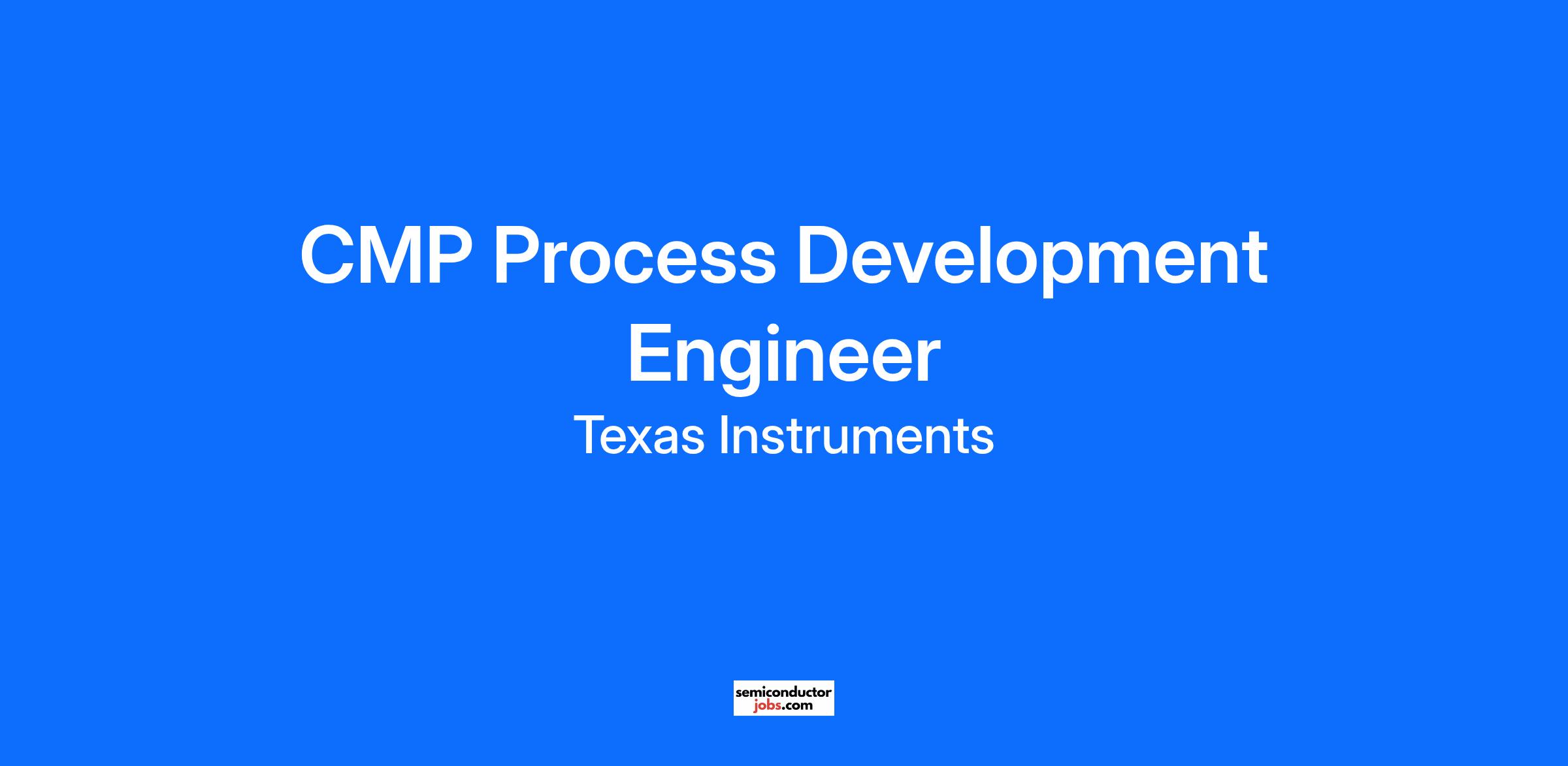 CMP Process Development Engineer

Texas Instruments

semiconductor
jobs.com